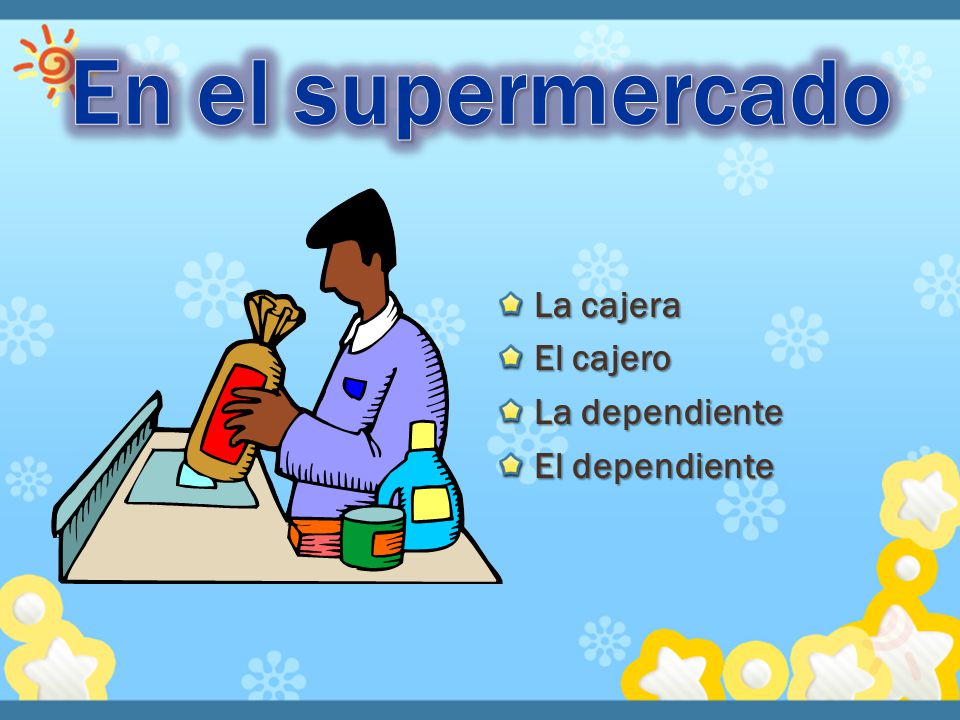 En el supermercado

La cajera
El cajero
La dependiente
El dependiente